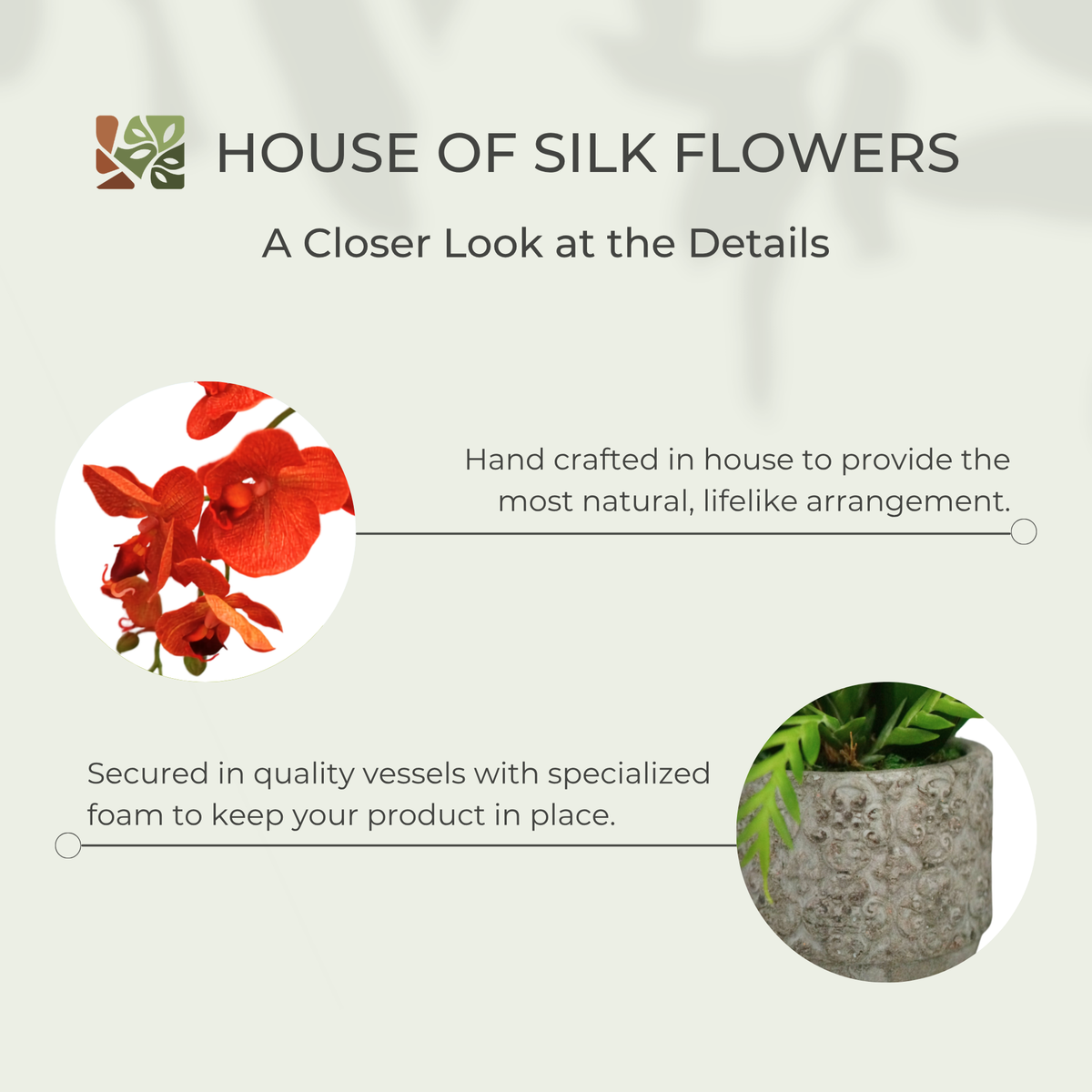 HOUSE OF SILK FLOWERS

A Closer Look at the Details

Hand crafted in house to provide the most natural, lifelike arrangement.

Secured in quality vessels with specialized foam to keep your product in place.